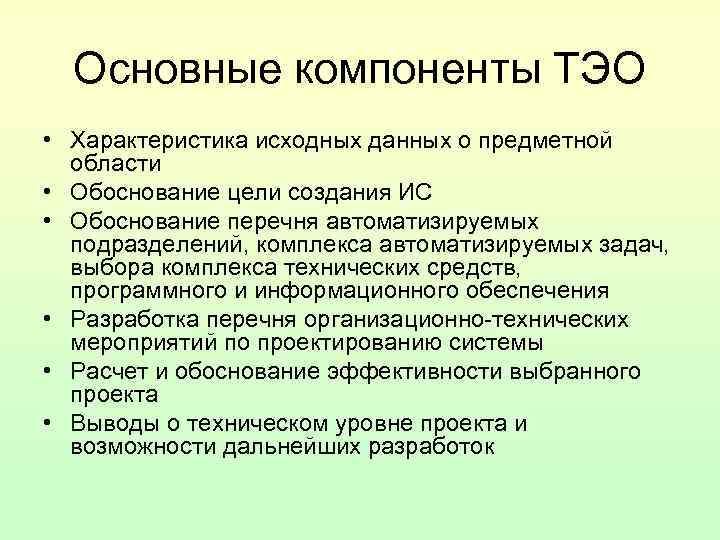 Основные компоненты ТЭО

• Характеристика исходных данных о предметной области
• Обоснование цели создания ИС
• Обоснование перечня автоматизируемых подразделений, комплекса автоматизируемых задач, выбора комплекса технических средств, программного и информационного обеспечения
• Разработка перечня организационно-технических мероприятий по проектированию системы
• Расчет и обоснование эффективности выбранного проекта
• Выводы о техническом уровне проекта и возможности дальнейших разработок